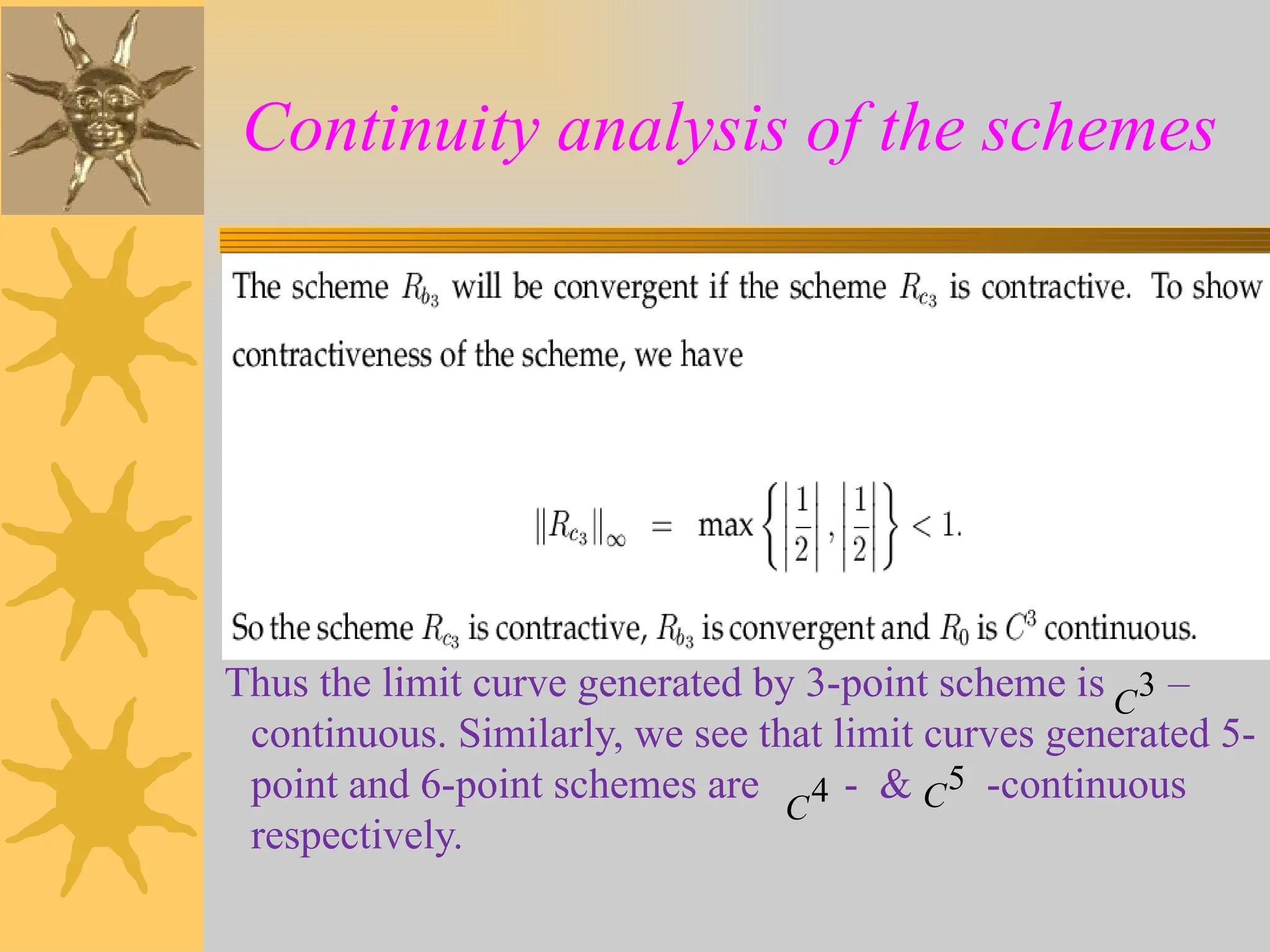 Continuity analysis of the schemes

The scheme $R_{b_3}$ will be convergent if the scheme $R_{c_3}$ is contractive. To show contractiveness of the scheme, we have

$\|R_{c_3}\|_\infty = \max\left\{\left|\frac{1}{2}\right|, \left|\frac{1}{2}\right|\right\} < 1.$

So the scheme $R_{c_3}$ is contractive, $R_{b_3}$ is convergent and $R_0$ is $C^3$ continuous.

Thus the limit curve generated by 3-point scheme is $C^3$ – continuous. Similarly, we see that limit curves generated 5-point and 6-point schemes are $C^4$ - & $C^5$ -continuous respectively.